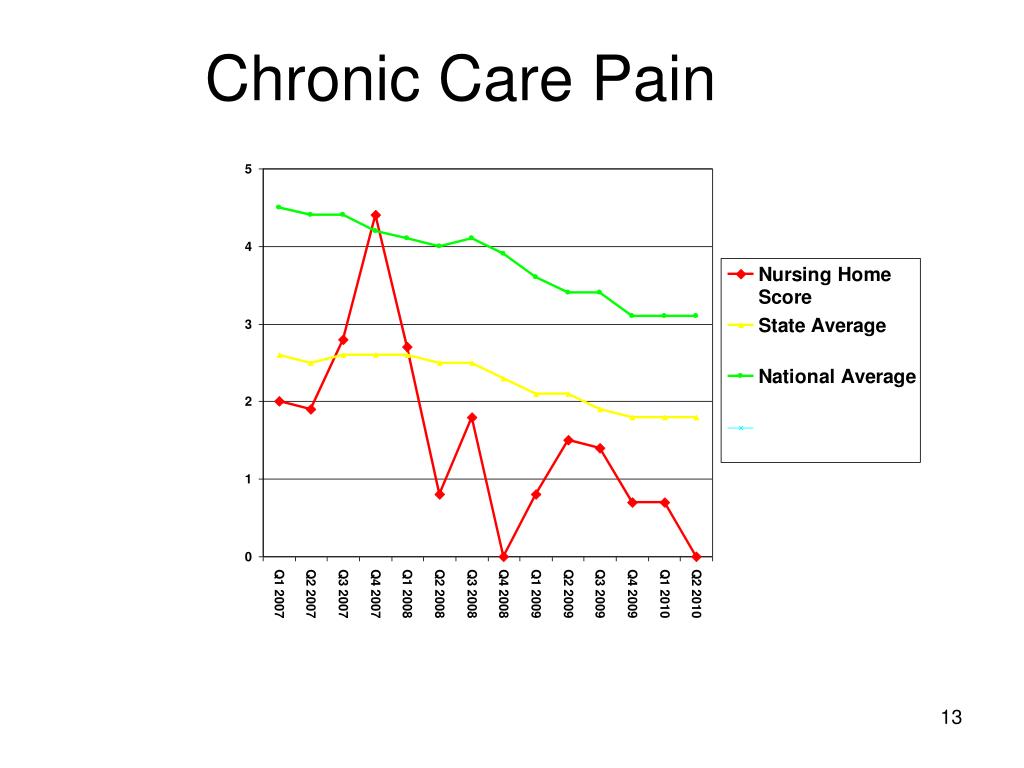 Chronic Care Pain

5
4
3
2
1
0

Q1 2007
Q2 2007
Q3 2007
Q4 2007
Q1 2008
Q2 2008
Q3 2008
Q4 2008
Q1 2009
Q2 2009
Q3 2009
Q4 2009
Q1 2010
Q2 2010

Nursing Home Score
State Average
National Average

13